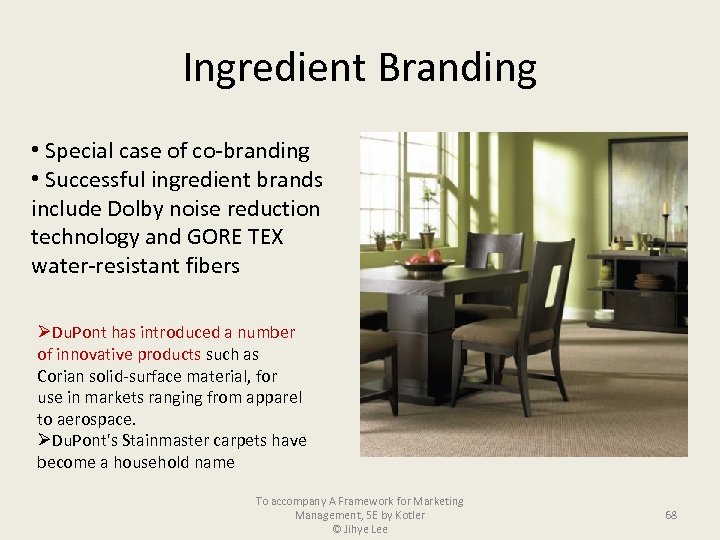 Ingredient Branding

• Special case of co-branding
• Successful ingredient brands include Dolby noise reduction technology and GORE TEX water-resistant fibers

➢DuPont has introduced a number of innovative products such as Corian solid-surface material, for use in markets ranging from apparel to aerospace.
➢DuPont's Stainmaster carpets have become a household name

To accompany A Framework for Marketing Management, 5E by Kotler
© Jihye Lee

68